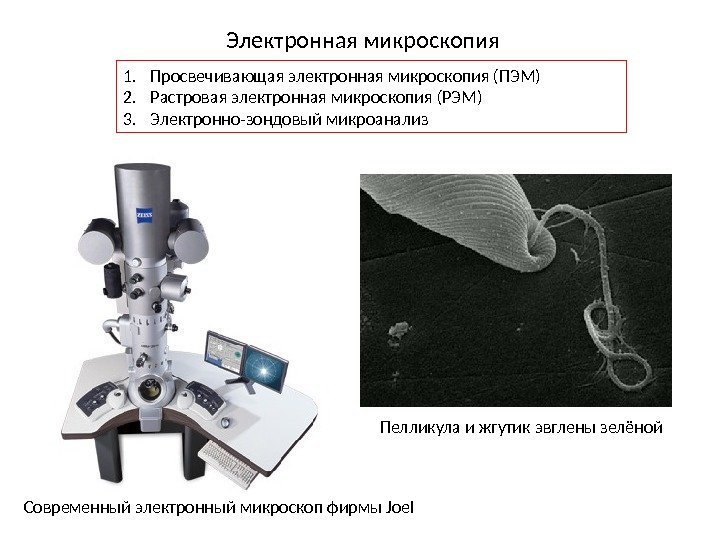 Электронная микроскопия

1. Просвечивающая электронная микроскопия (ПЭМ)
2. Растровая электронная микроскопия (РЭМ)
3. Электронно-зондовый микроанализ

ZEISS

Пелликула и жгутик эвглены зелёной

Современный электронный микроскоп фирмы Joel